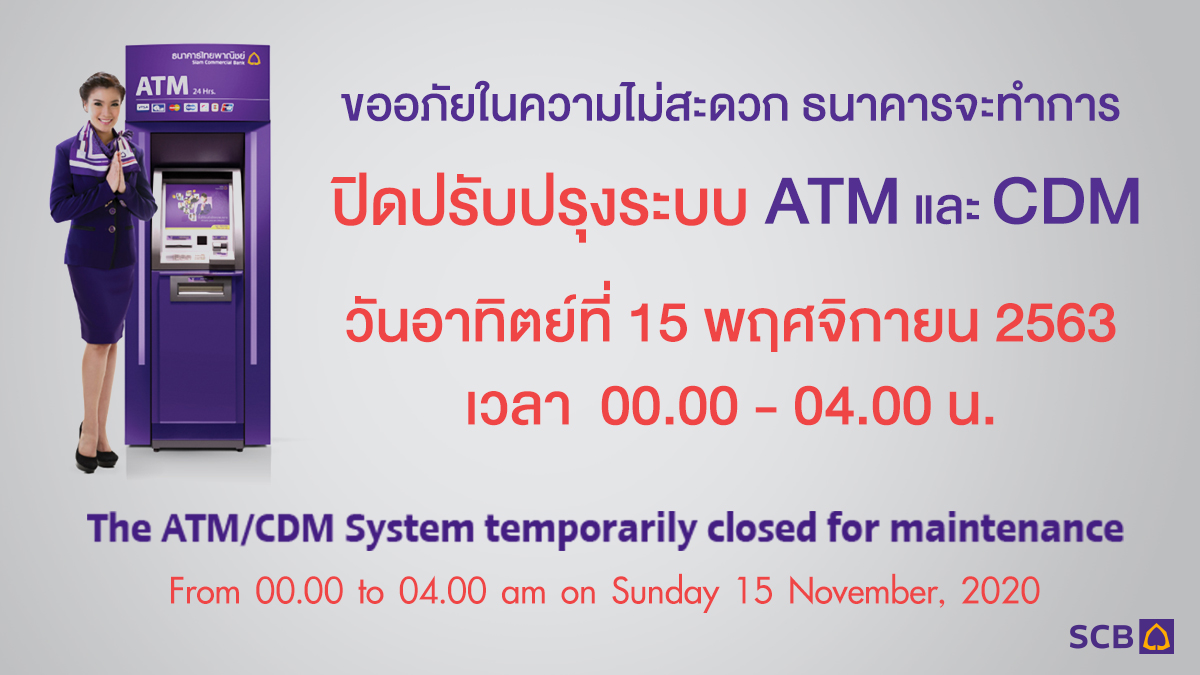 ธนาคารไทยพาณิชย์
Siam Commercial Bank
ATM 24 Hrs.

ขออภัยในความไม่สะดวก ธนาคารจะทำการ

ปิดปรับปรุงระบบ ATM และ CDM

วันอาทิตย์ที่ 15 พฤศจิกายน 2563

เวลา 00.00 - 04.00 น.

The ATM/CDM System temporarily closed for maintenance

From 00.00 to 04.00 am on Sunday 15 November, 2020

SCB